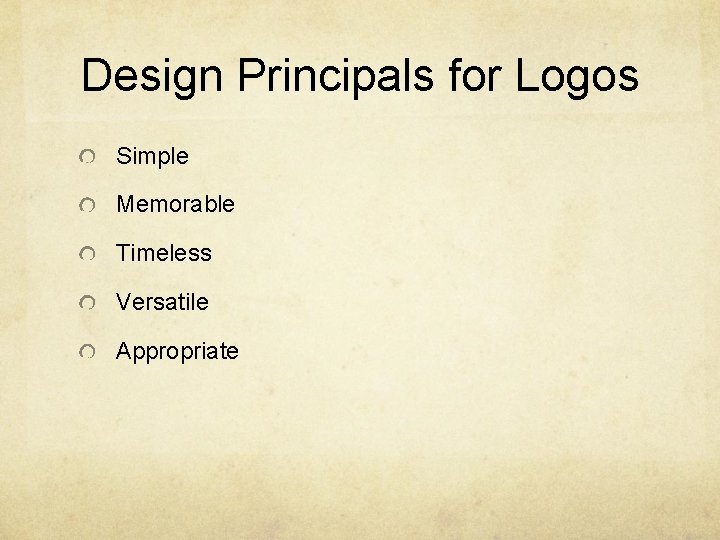 Design Principals for Logos

Simple

Memorable

Timeless

Versatile

Appropriate